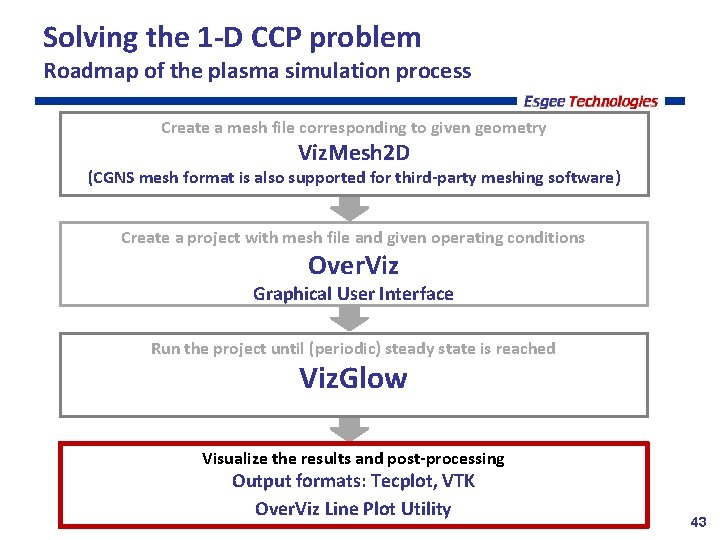 Solving the 1-D CCP problem
Roadmap of the plasma simulation process

Esgee Technologies

Create a mesh file corresponding to given geometry
VizMesh2D
(CGNS mesh format is also supported for third-party meshing software)

Create a project with mesh file and given operating conditions
OverViz
Graphical User Interface

Run the project until (periodic) steady state is reached
VizGlow

Visualize the results and post-processing
Output formats: Tecplot, VTK
OverViz Line Plot Utility

43